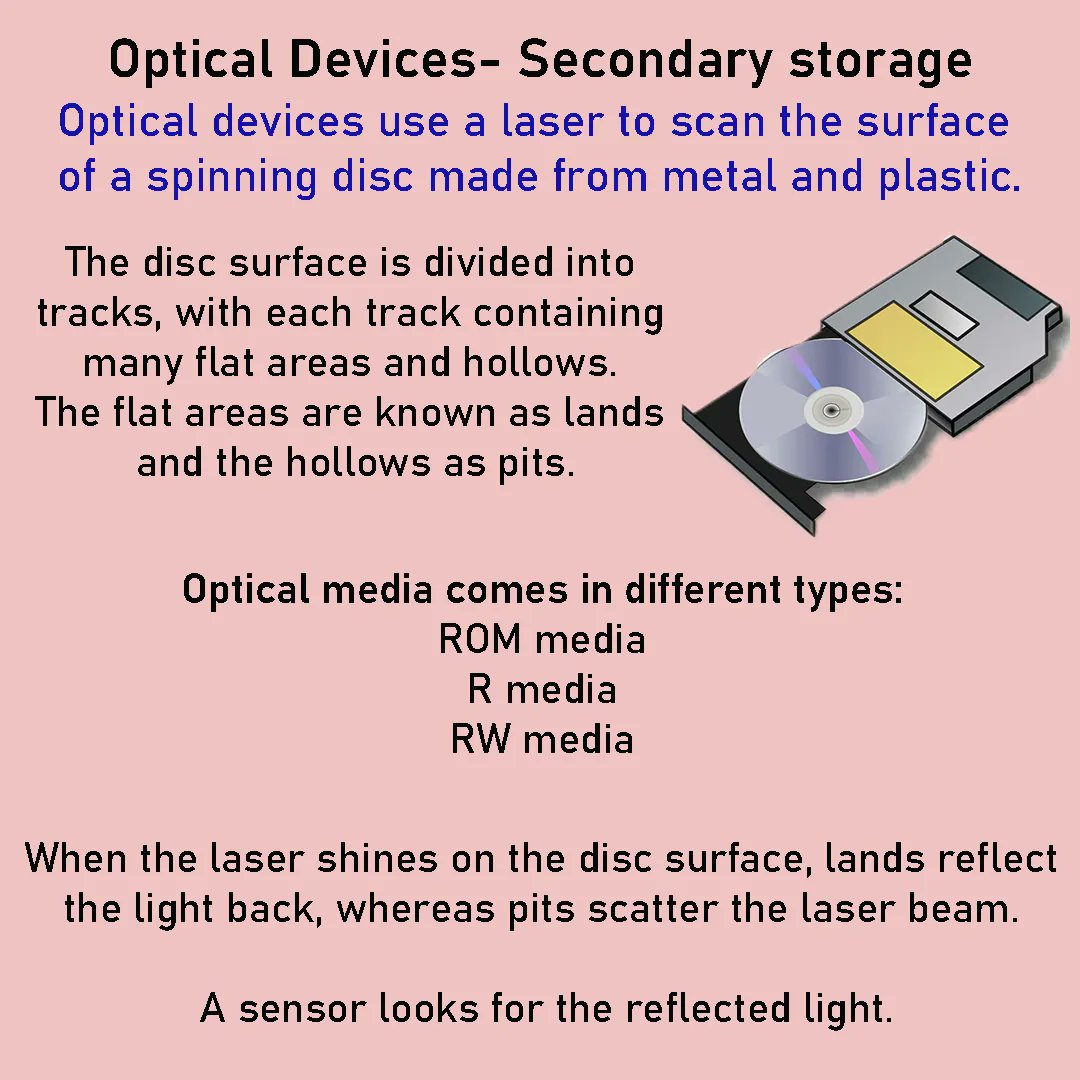 Optical Devices- Secondary storage

Optical devices use a laser to scan the surface of a spinning disc made from metal and plastic.

The disc surface is divided into tracks, with each track containing many flat areas and hollows. The flat areas are known as lands and the hollows as pits.

Optical media comes in different types:
ROM media
R media
RW media

When the laser shines on the disc surface, lands reflect the light back, whereas pits scatter the laser beam.

A sensor looks for the reflected light.